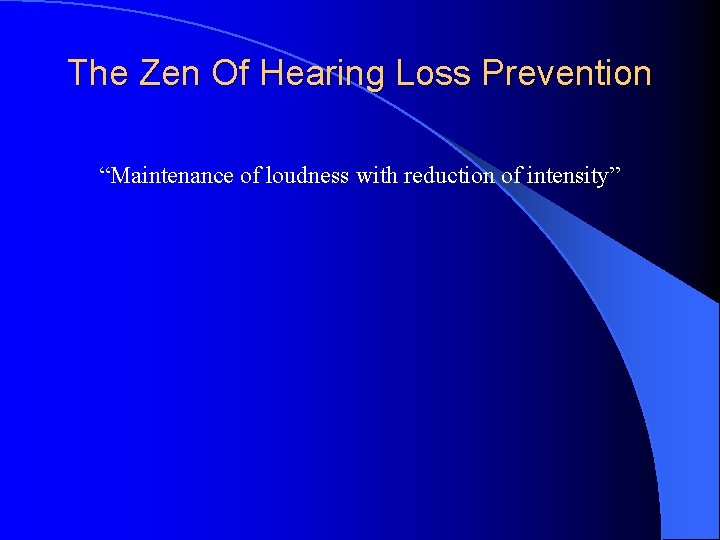 The Zen Of Hearing Loss Prevention

“Maintenance of loudness with reduction of intensity”